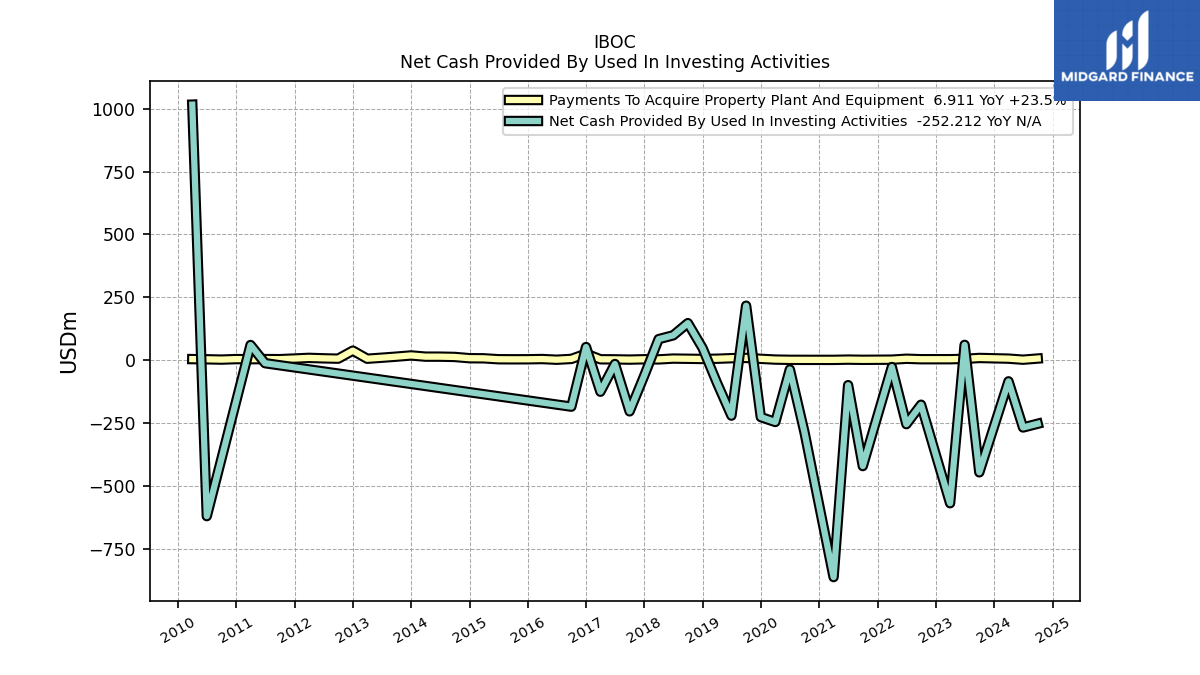 IBOC
Net Cash Provided By Used In Investing Activities

MIDGARD FINANCE

Payments To Acquire Property Plant And Equipment 6.911 YoY +23.5%
Net Cash Provided By Used In Investing Activities -252.212 YoY N/A

USDm

1000
750
500
250
0
−250
−500
−750

2010
2011
2012
2013
2014
2015
2016
2017
2018
2019
2020
2021
2022
2023
2024
2025